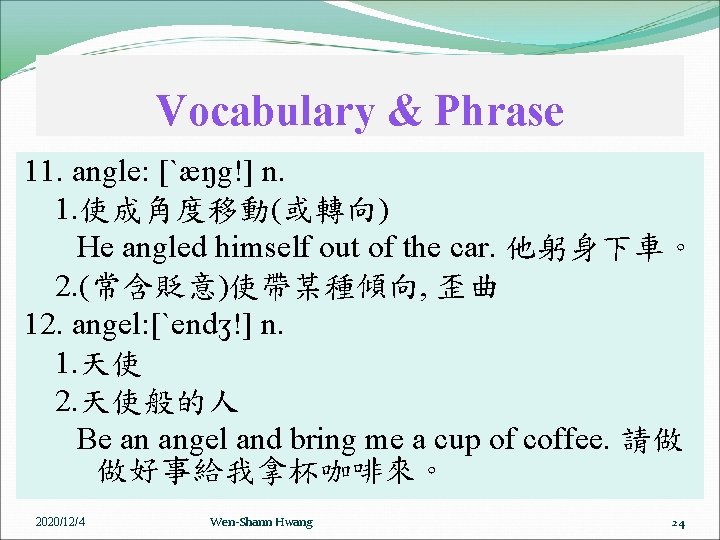 Vocabulary & Phrase

11. angle: [`æŋg!] n.

1.使成角度移動(或轉向)

He angled himself out of the car. 他躬身下車。

2.(常含貶意)使帶某種傾向, 歪曲

12. angel:[`endʒ!] n.

1.天使

2.天使般的人

Be an angel and bring me a cup of coffee. 請做做好事給我拿杯咖啡來。

2020/12/4

Wen-Shann Hwang

24